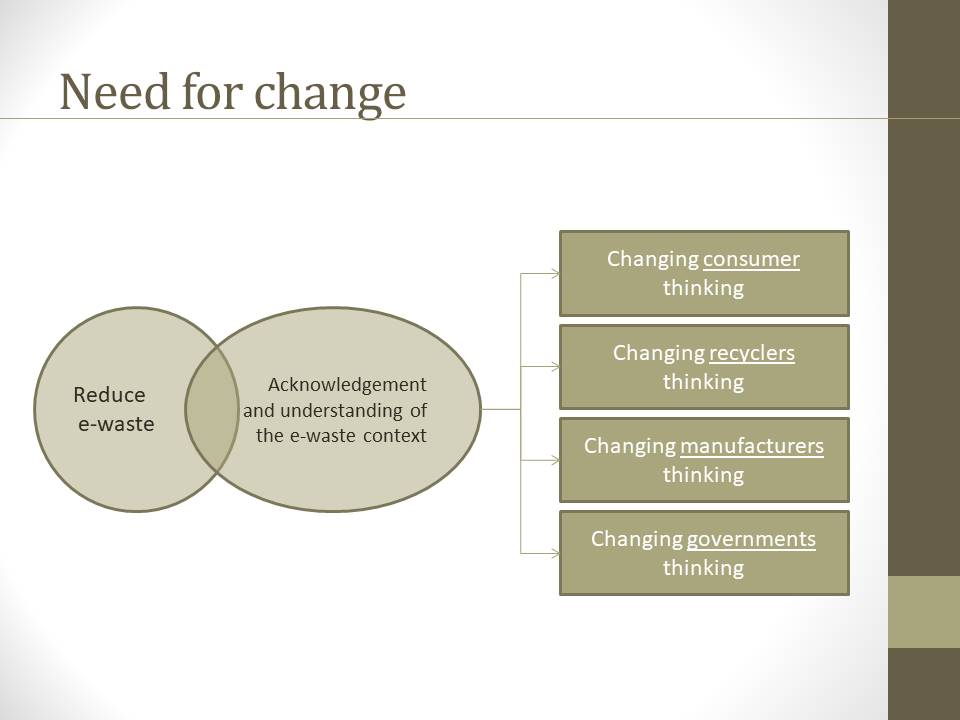 Need for change

Reduce e-waste

Acknowledgement and understanding of the e-waste context

Changing consumer thinking

Changing recyclers thinking

Changing manufacturers thinking

Changing governments thinking